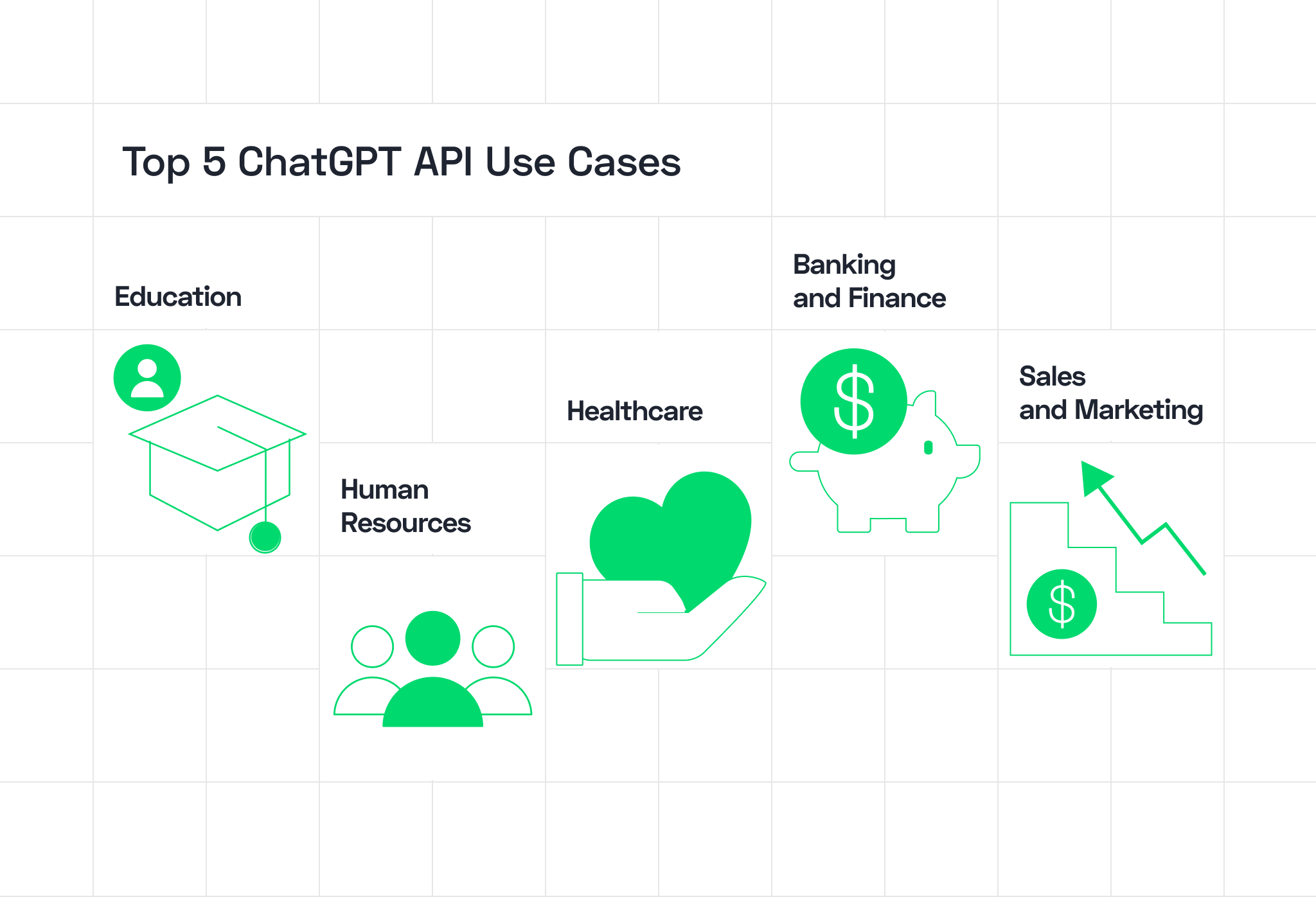 Top 5 ChatGPT API Use Cases

Education

Human Resources

Healthcare

Banking and Finance

$

Sales and Marketing

$